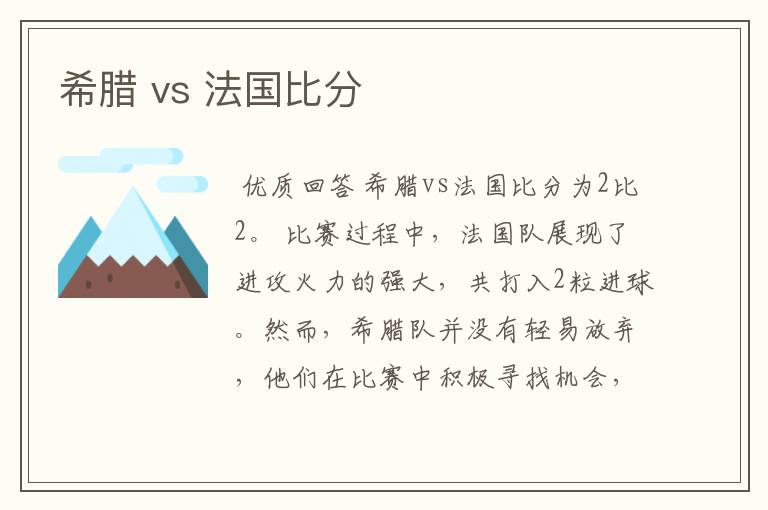 希腊 vs 法国比分

优质回答 希腊vs法国比分为2比2。 比赛过程中，法国队展现了进攻火力的强大，共打入2粒进球。然而，希腊队并没有轻易放弃，他们在比赛中积极寻找机会，